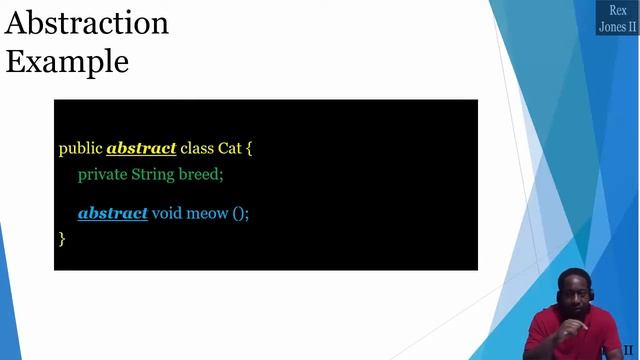 Abstraction Example

Rex Jones II

public abstract class Cat {
private String breed;

abstract void meow ();
}

II